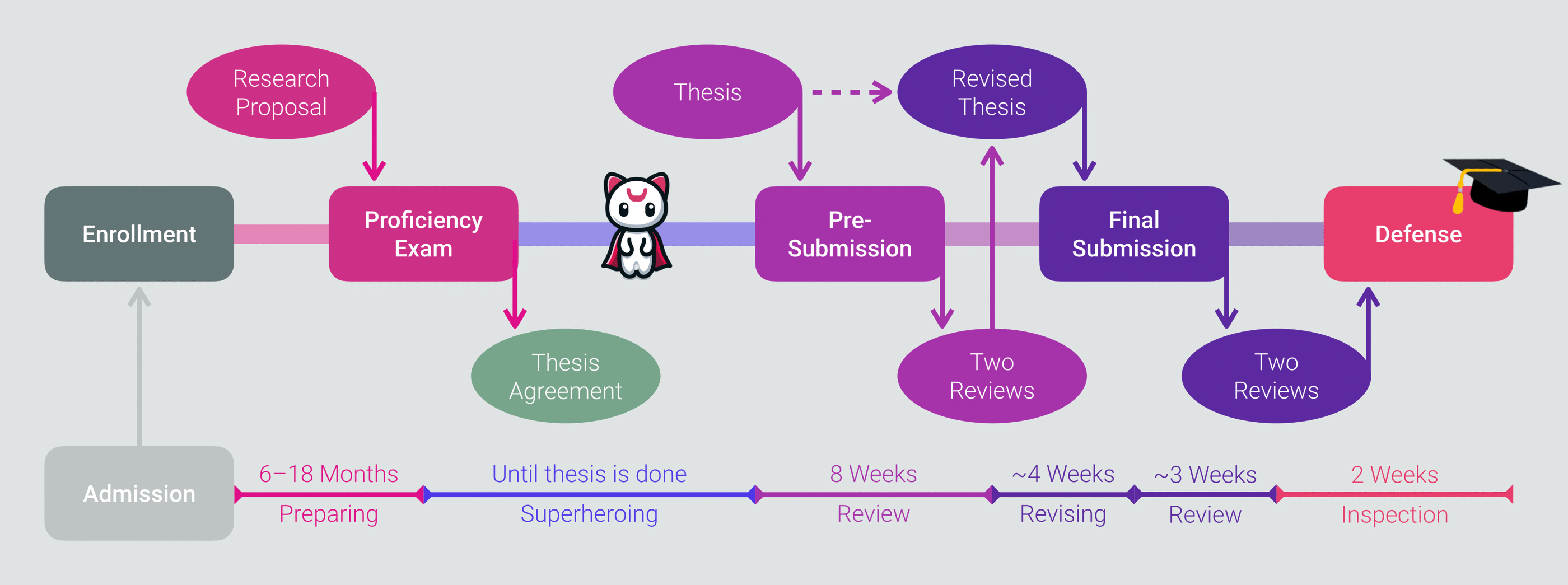 Research Proposal

Thesis

Revised Thesis

Enrollment

Proficiency Exam

Pre-Submission

Final Submission

Defense

Thesis Agreement

Two Reviews

Two Reviews

Admission

6–18 Months
Preparing

Until thesis is done
Superheroing

8 Weeks
Review

~4 Weeks
Revising

~3 Weeks
Review

2 Weeks
Inspection